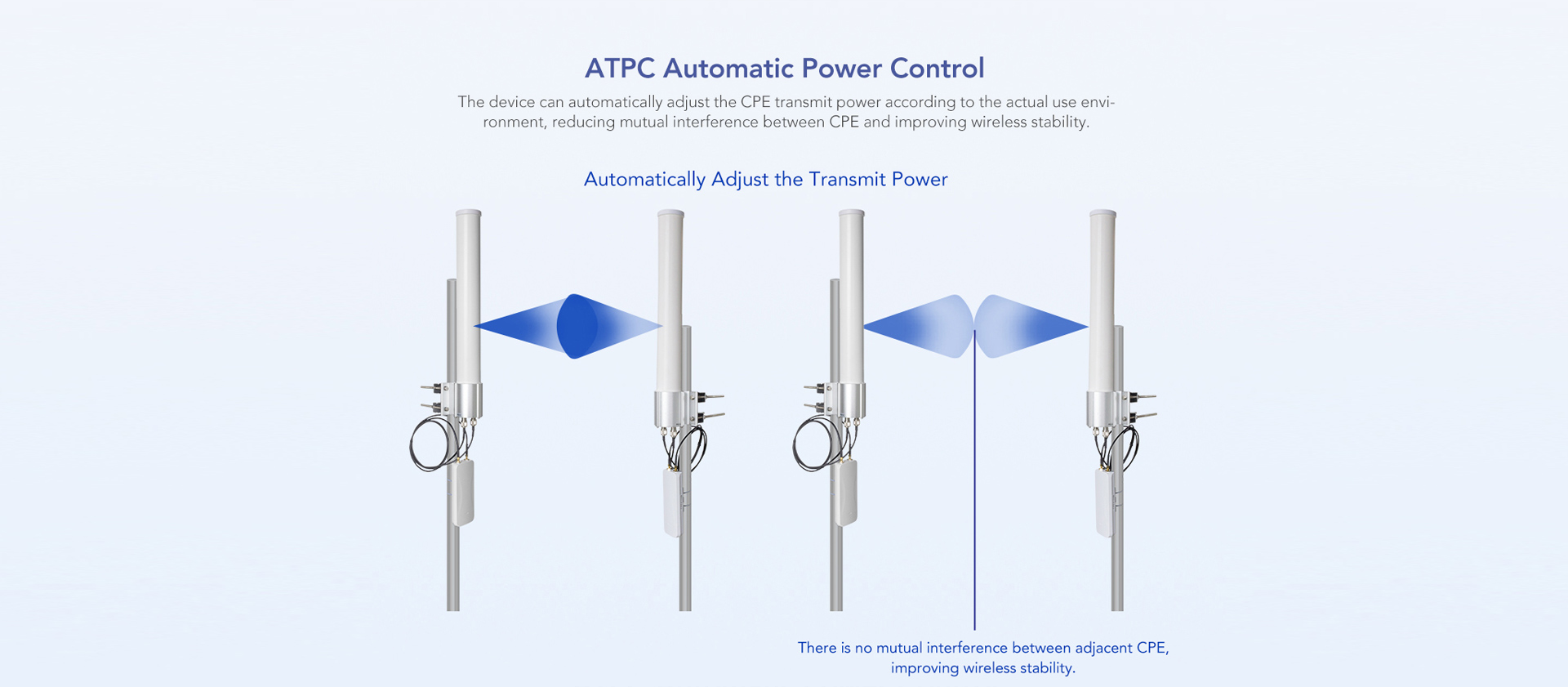 ATPC Automatic Power Control

The device can automatically adjust the CPE transmit power according to the actual use environment, reducing mutual interference between CPE and improving wireless stability.

Automatically Adjust the Transmit Power

There is no mutual interference between adjacent CPE, improving wireless stability.